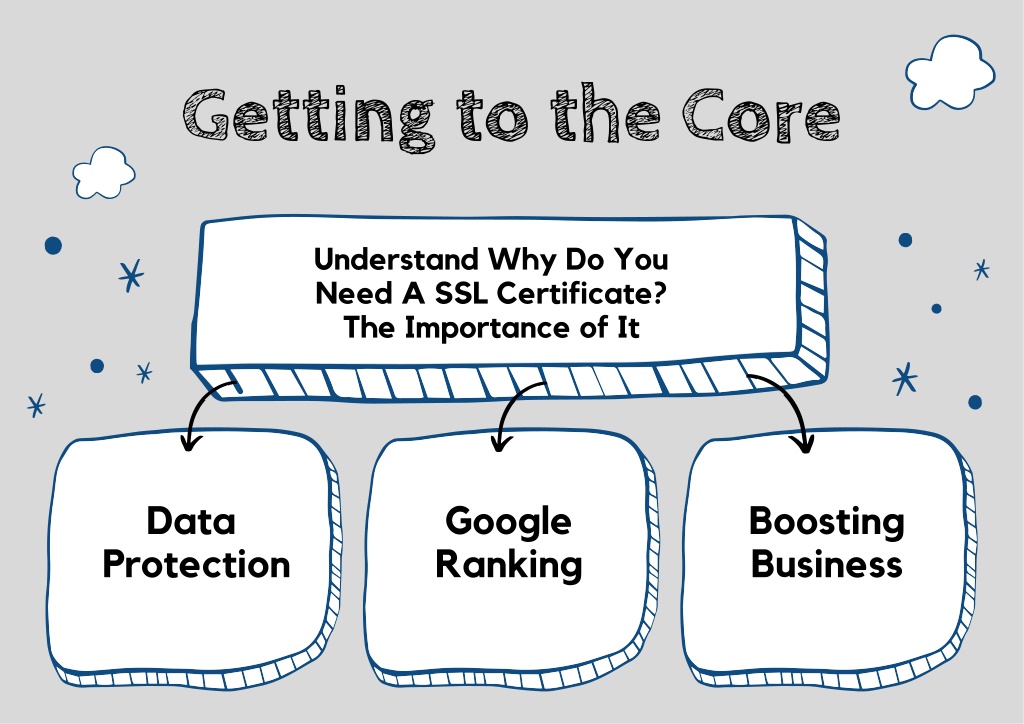 Getting to the Core

Understand Why Do You Need A SSL Certificate? The Importance of It

Data Protection

Google Ranking

Boosting Business